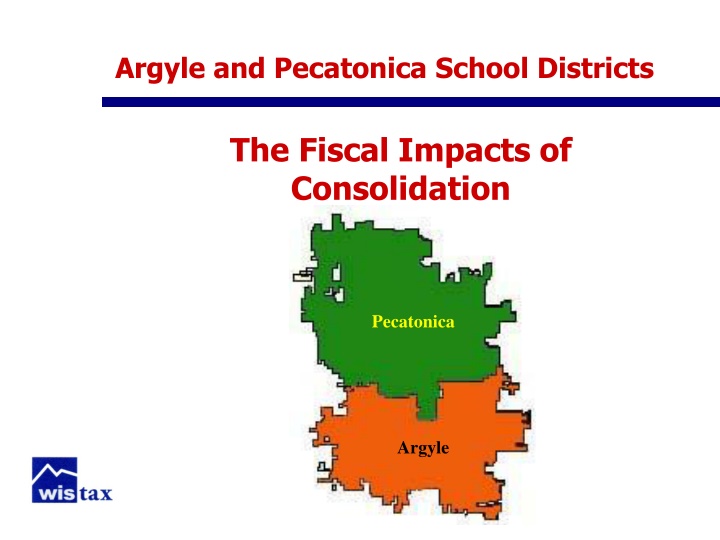 Argyle and Pecatonica School Districts

The Fiscal Impacts of Consolidation

Pecatonica

Argyle

wistax